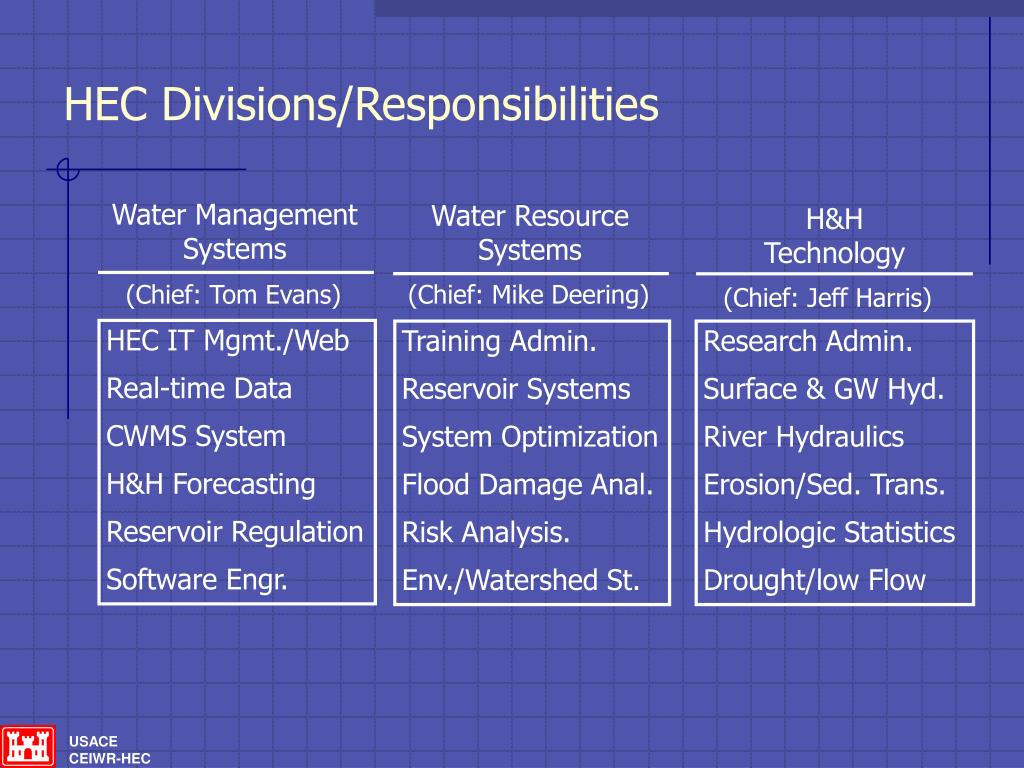 HEC Divisions/Responsibilities

Water Management Systems

(Chief: Tom Evans)

HEC IT Mgmt./Web
Real-time Data
CWMS System
H&H Forecasting
Reservoir Regulation
Software Engr.

Water Resource Systems

(Chief: Mike Deering)

Training Admin.
Reservoir Systems
System Optimization
Flood Damage Anal.
Risk Analysis.
Env./Watershed St.

H&H Technology

(Chief: Jeff Harris)

Research Admin.
Surface & GW Hyd.
River Hydraulics
Erosion/Sed. Trans.
Hydrologic Statistics
Drought/low Flow

USACE
CEIWR-HEC